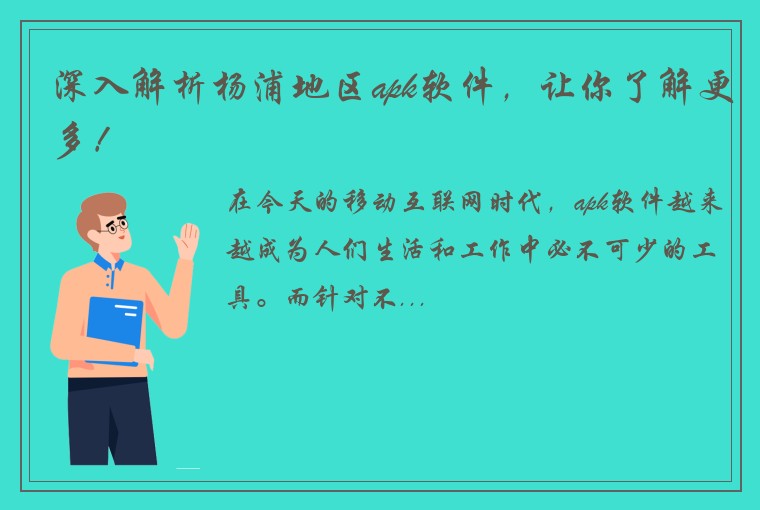 深入解析杨浦地区apk软件，让你了解更多！

在今天的移动互联网时代，apk软件越来越成为人们生活和工作中必不可少的工具。而针对不...